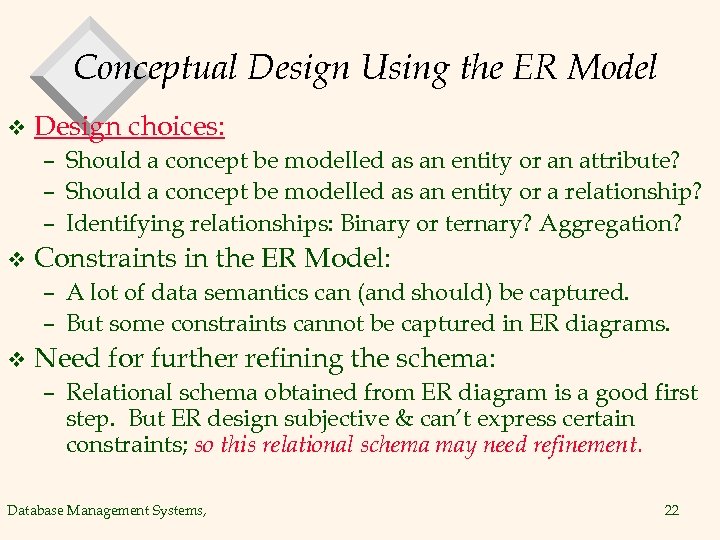 Conceptual Design Using the ER Model

❖ Design choices:
– Should a concept be modelled as an entity or an attribute?
– Should a concept be modelled as an entity or a relationship?
– Identifying relationships: Binary or ternary? Aggregation?

❖ Constraints in the ER Model:
– A lot of data semantics can (and should) be captured.
– But some constraints cannot be captured in ER diagrams.

❖ Need for further refining the schema:
– Relational schema obtained from ER diagram is a good first step. But ER design subjective & can't express certain constraints; so this relational schema may need refinement.

Database Management Systems,

22